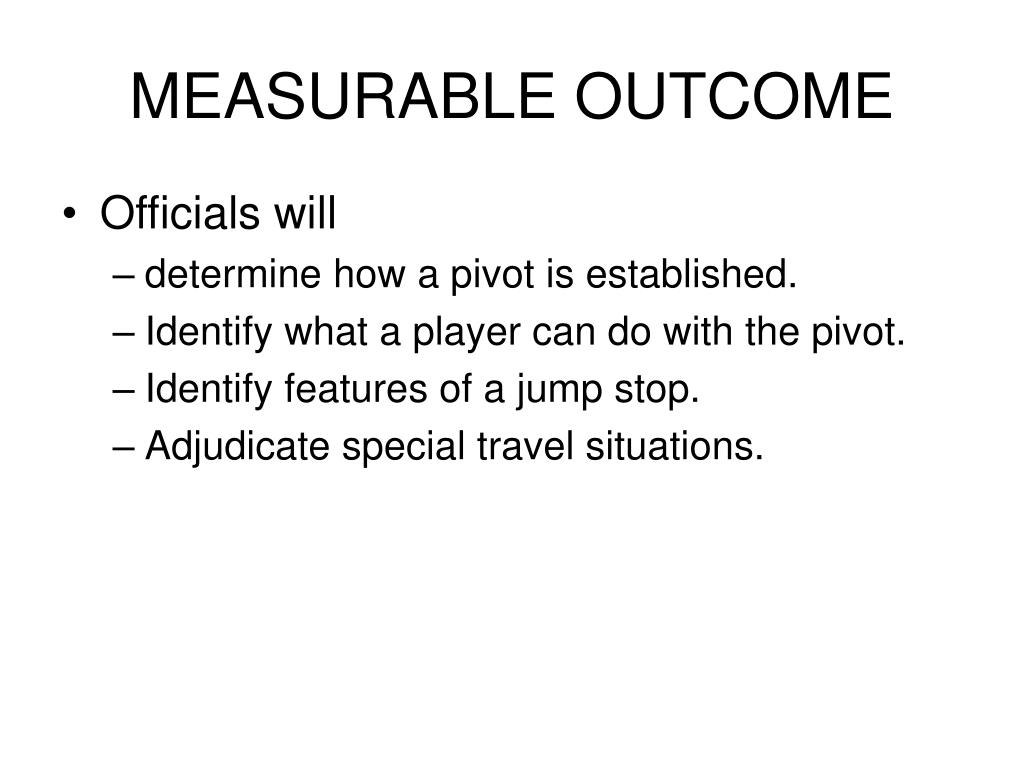 MEASURABLE OUTCOME

• Officials will
– determine how a pivot is established.
– Identify what a player can do with the pivot.
– Identify features of a jump stop.
– Adjudicate special travel situations.